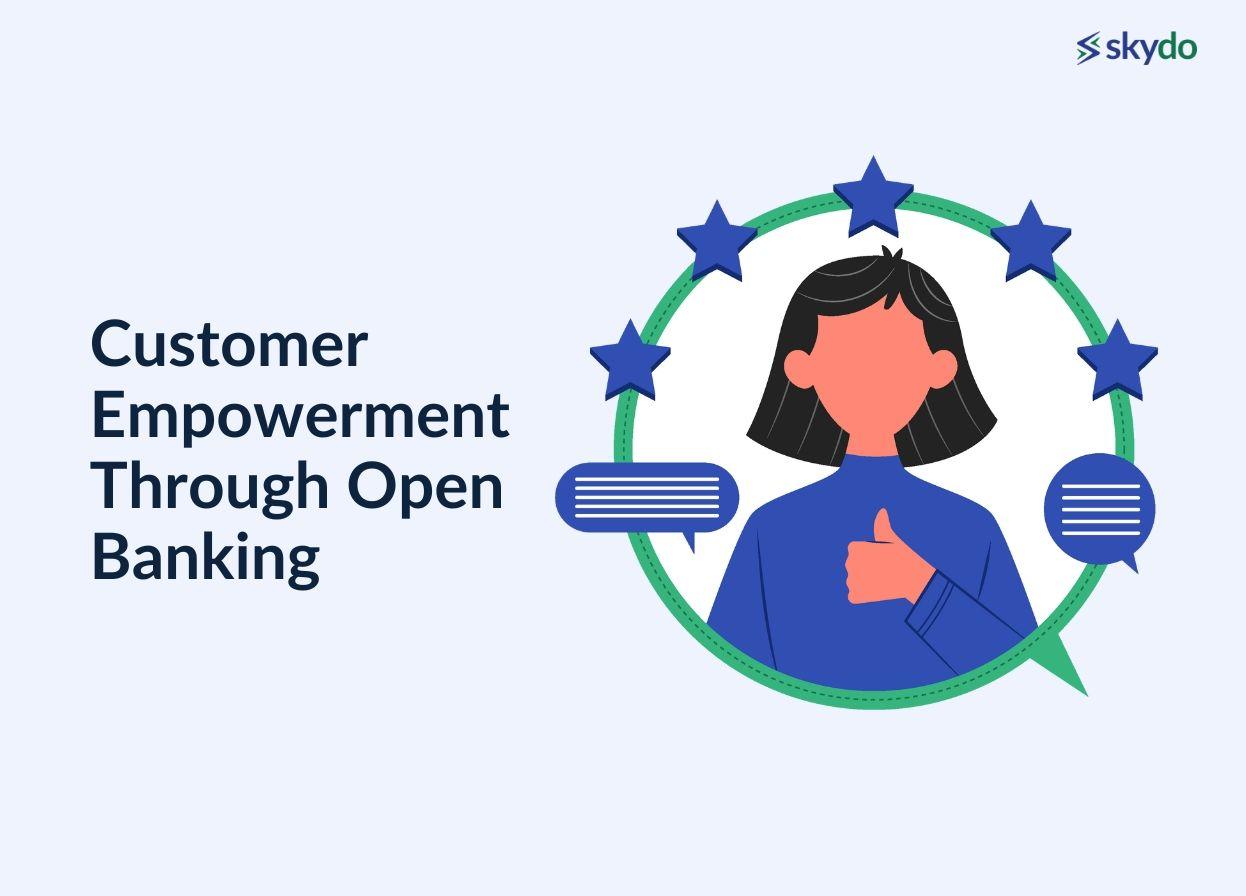 skydo

Customer Empowerment Through Open Banking